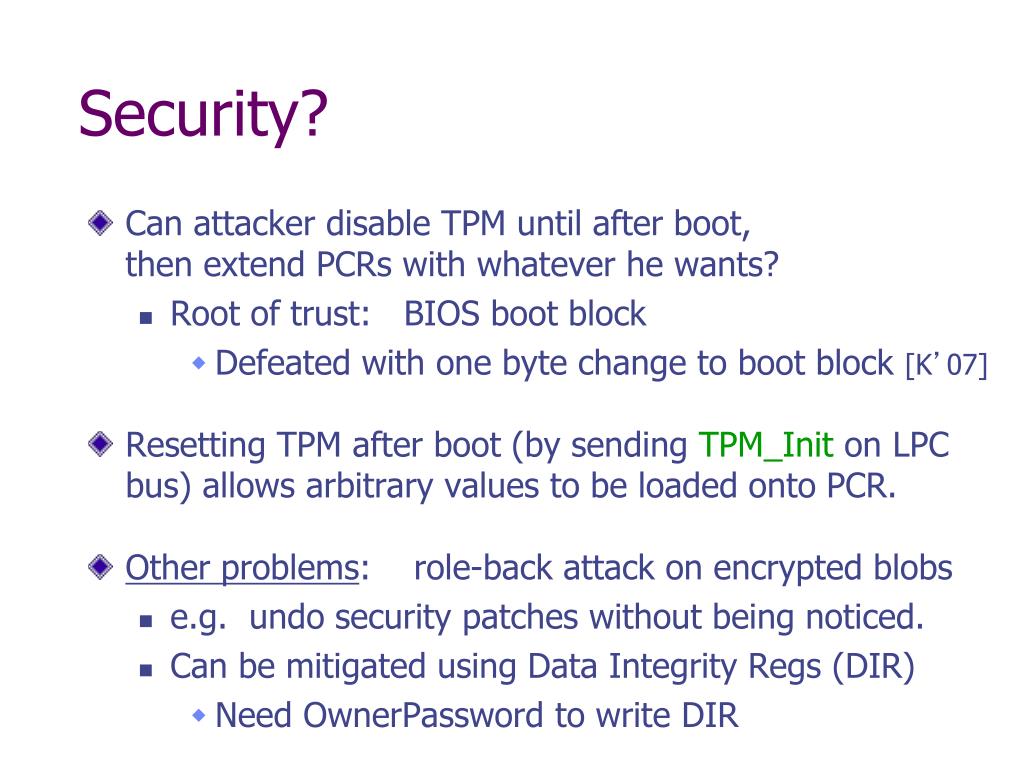 Security?

Can attacker disable TPM until after boot, then extend PCRs with whatever he wants?

Root of trust: BIOS boot block

Defeated with one byte change to boot block [K' 07]

Resetting TPM after boot (by sending TPM_Init on LPC bus) allows arbitrary values to be loaded onto PCR.

Other problems: role-back attack on encrypted blobs

e.g. undo security patches without being noticed.

Can be mitigated using Data Integrity Regs (DIR)

Need OwnerPassword to write DIR